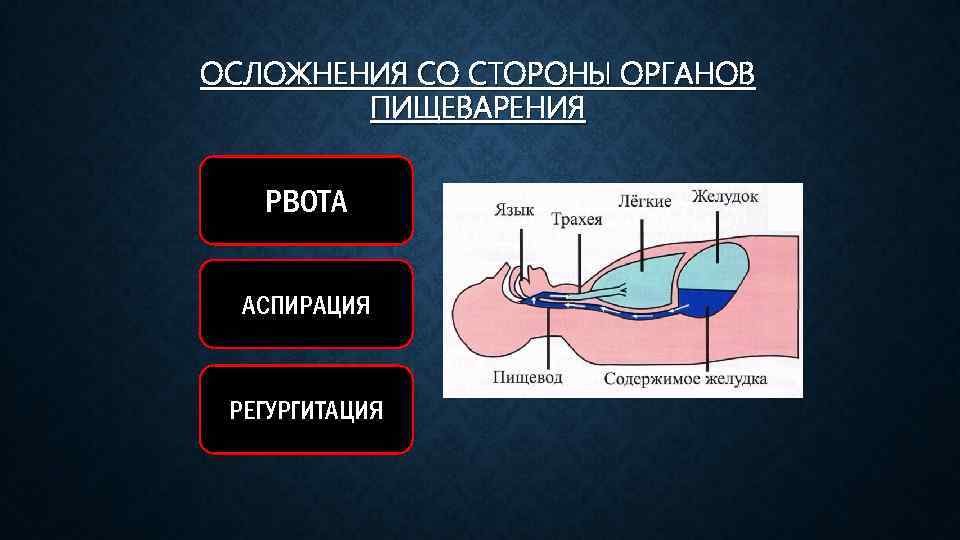 ОСЛОЖНЕНИЯ СО СТОРОНЫ ОРГАНОВ ПИЩЕВАРЕНИЯ

РВОТА

АСПИРАЦИЯ

РЕГУРГИТАЦИЯ

Язык
Трахея
Лёгкие
Желудок
Пищевод
Содержимое желудка